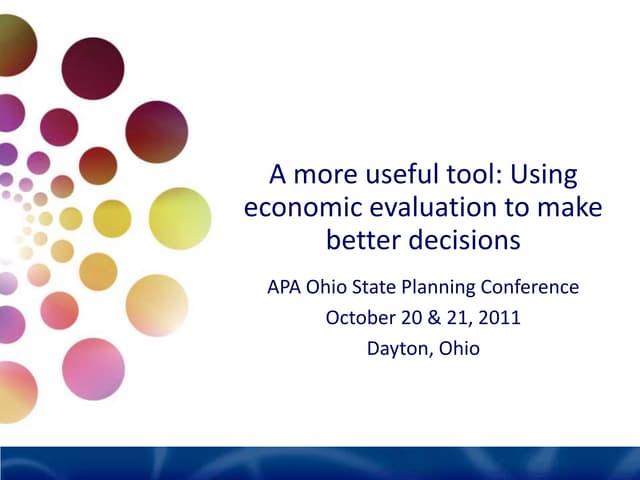 A more useful tool: Using economic evaluation to make better decisions

APA Ohio State Planning Conference
October 20 & 21, 2011
Dayton, Ohio